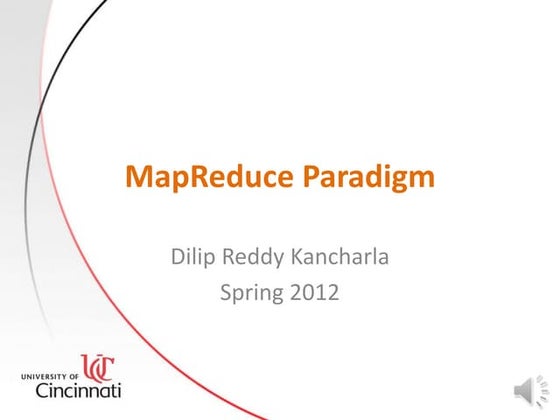 MapReduce Paradigm

Dilip Reddy Kancharla
Spring 2012

UNIVERSITY OF UC
Cincinnati